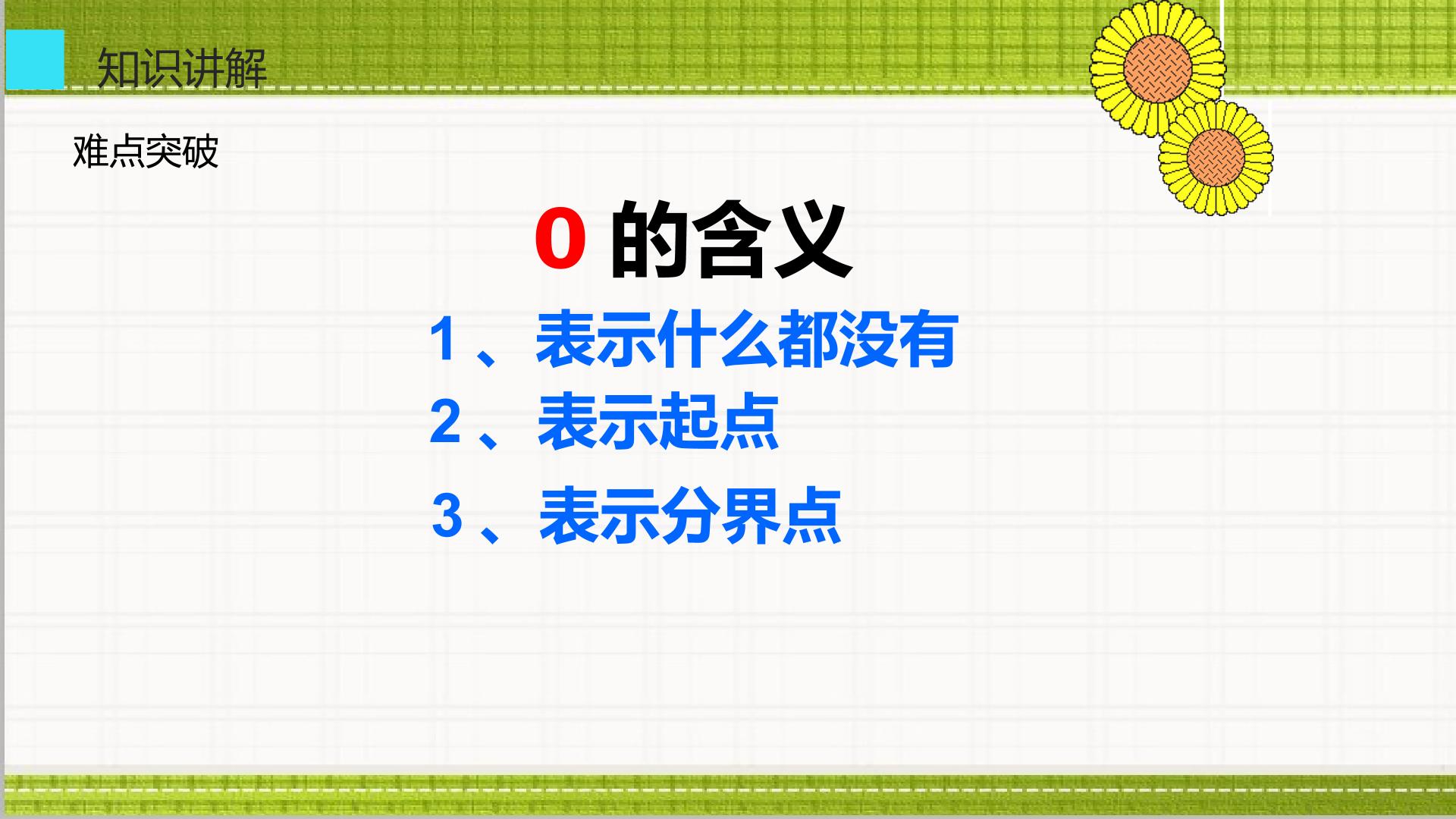 知识讲解

难点突破

0的含义

1、表示什么都没有

2、表示起点

3、表示分界点